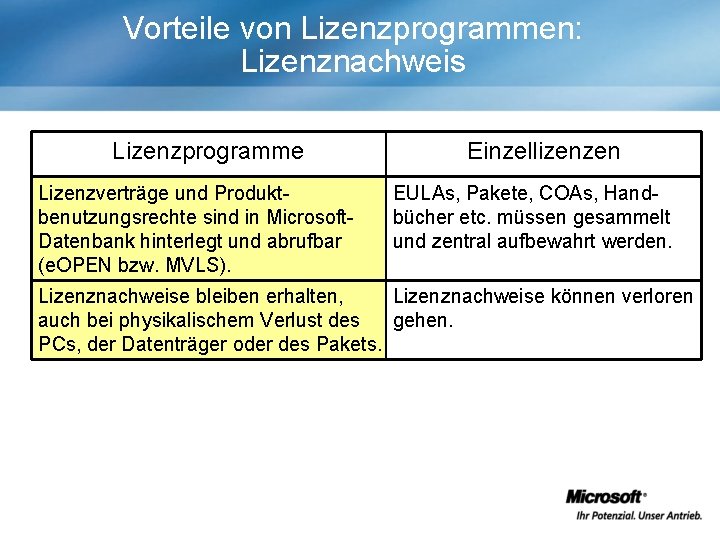 Vorteile von Lizenzprogrammen: Lizenznachweis

| Lizenzprogramme | Einzellizenzen |
|---|---|
| Lizenzverträge und Produktbenutzungsrechte sind in Microsoft-Datenbank hinterlegt und abrufbar (eOPEN bzw. MVLS). | EULAs, Pakete, COAs, Handbücher etc. müssen gesammelt und zentral aufbewahrt werden. |
| Lizenznachweise bleiben erhalten, auch bei physikalischem Verlust des PCs, der Datenträger oder des Pakets. | Lizenznachweise können verloren gehen. |

Microsoft®
Ihr Potenzial. Unser Antrieb.